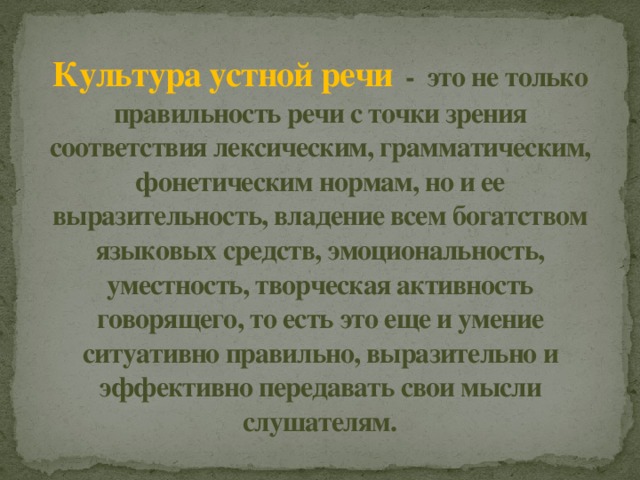 Культура устной речи - это не только правильность речи с точки зрения соответствия лексическим, грамматическим, фонетическим нормам, но и ее выразительность, владение всем богатством языковых средств, эмоциональность, уместность, творческая активность говорящего, то есть это еще и умение ситуативно правильно, выразительно и эффективно передавать свои мысли слушателям.